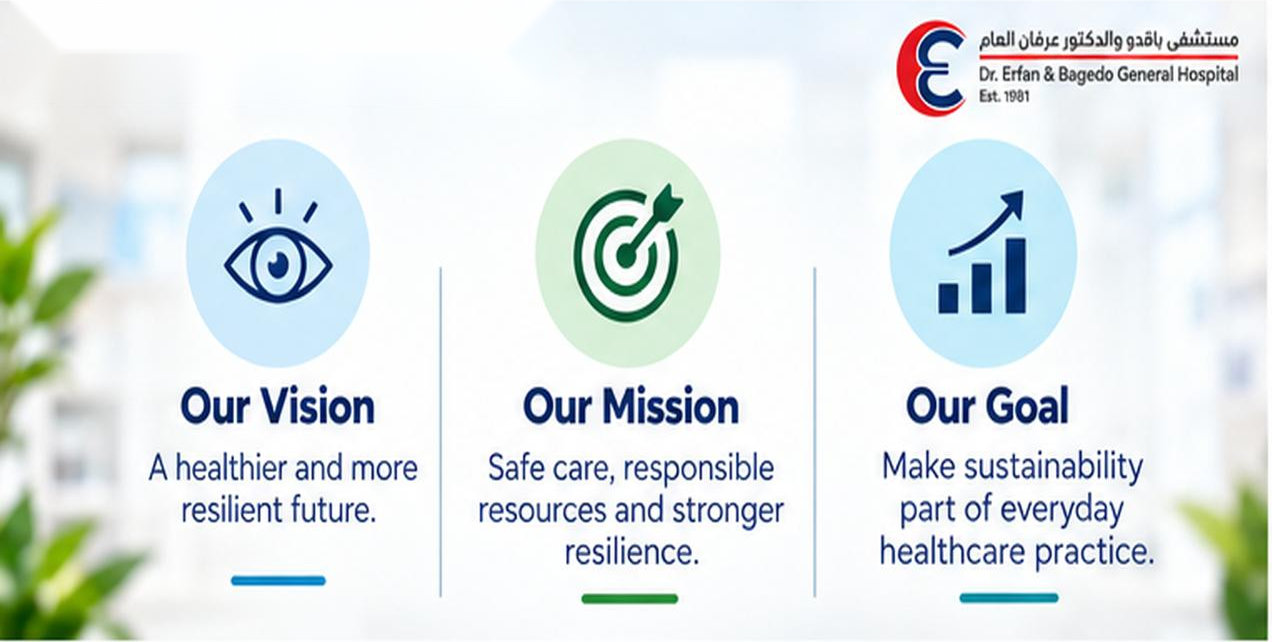 مستشفى باقدو والدكتور عرفان العام
Dr. Erfan & Bagedo General Hospital
Est. 1981

Our Vision
A healthier and more resilient future.

Our Mission
Safe care, responsible resources and stronger resilience.

Our Goal
Make sustainability part of everyday healthcare practice.